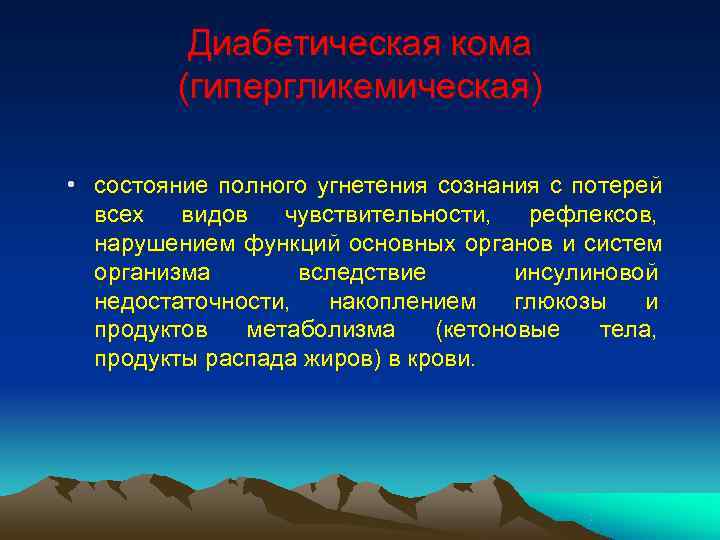 Диабетическая кома (гипергликемическая)

• состояние полного угнетения сознания с потерей всех видов чувствительности, рефлексов, нарушением функций основных органов и систем организма вследствие инсулиновой недостаточности, накоплением глюкозы и продуктов метаболизма (кетоновые тела, продукты распада жиров) в крови.